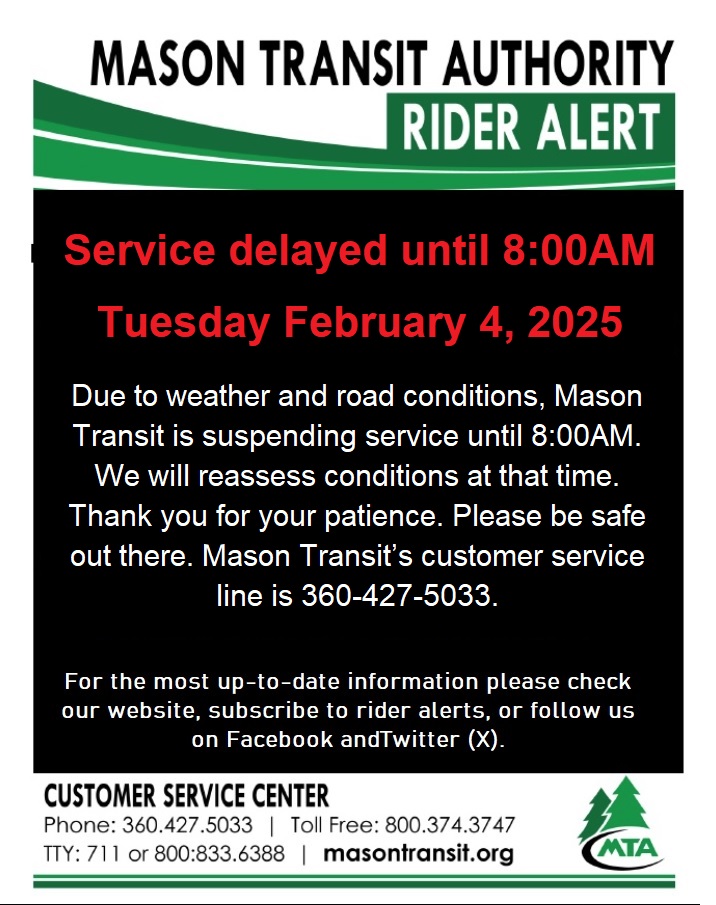 MASON TRANSIT AUTHORITY
RIDER ALERT

Service delayed until 8:00AM
Tuesday February 4, 2025

Due to weather and road conditions, Mason Transit is suspending service until 8:00AM. We will reassess conditions at that time. Thank you for your patience. Please be safe out there. Mason Transit's customer service line is 360-427-5033.

For the most up-to-date information please check our website, subscribe to rider alerts, or follow us on Facebook andTwitter (X).

CUSTOMER SERVICE CENTER
Phone: 360.427.5033 | Toll Free: 800.374.3747
TTY: 711 or 800:833.6388 | masontransit.org

MTA